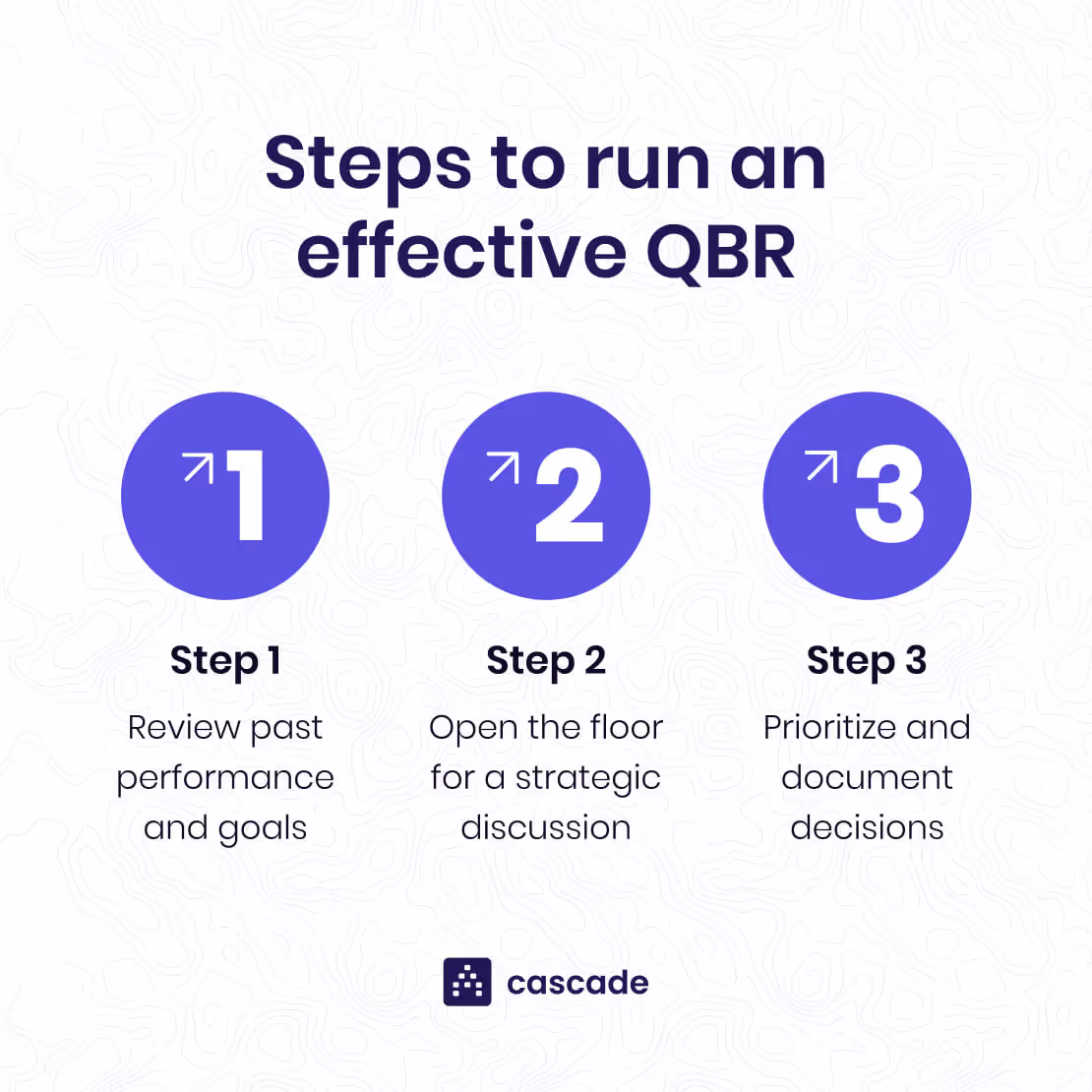 Steps to run an effective QBR

1

Step 1

Review past performance and goals

2

Step 2

Open the floor for a strategic discussion

3

Step 3

Prioritize and document decisions

cascade